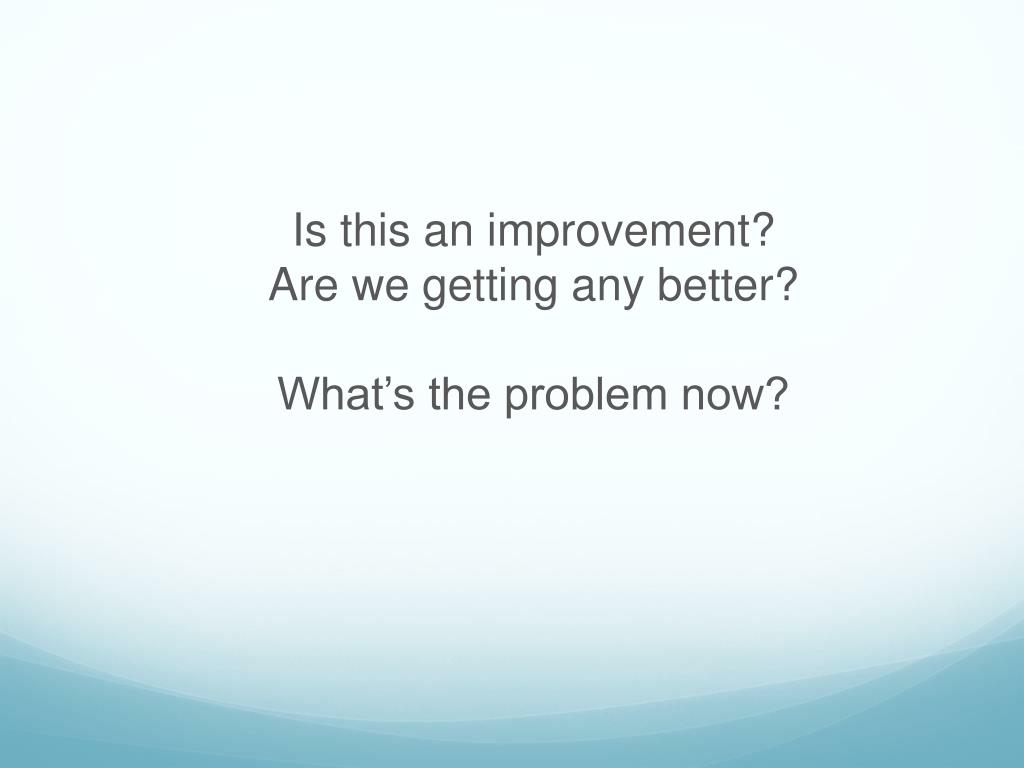 Is this an improvement?
Are we getting any better?

What’s the problem now?